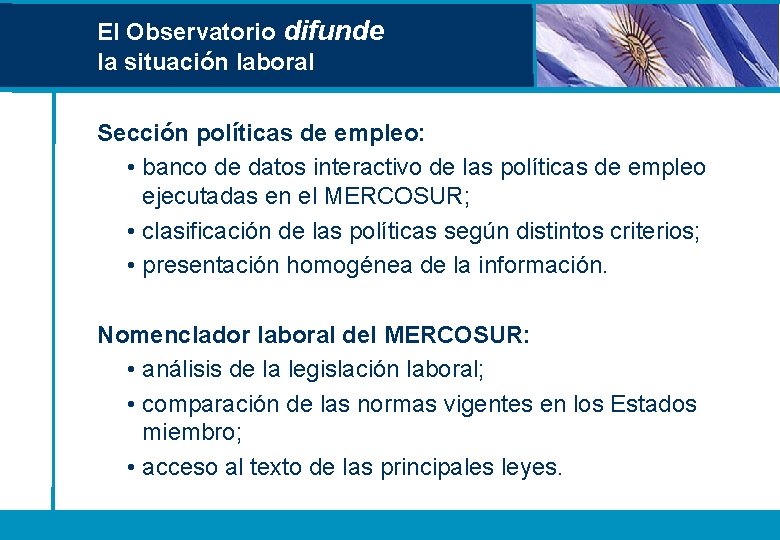 El Observatorio difunde la situación laboral

Sección políticas de empleo:
• banco de datos interactivo de las políticas de empleo ejecutadas en el MERCOSUR;
• clasificación de las políticas según distintos criterios;
• presentación homogénea de la información.

Nomenclador laboral del MERCOSUR:
• análisis de la legislación laboral;
• comparación de las normas vigentes en los Estados miembro;
• acceso al texto de las principales leyes.